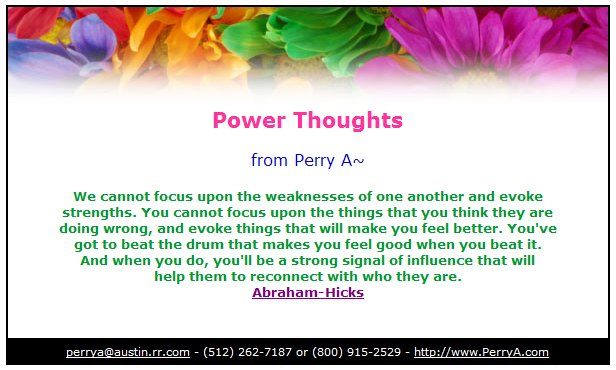 Power Thoughts

from Perry A~

We cannot focus upon the weaknesses of one another and evoke strengths. You cannot focus upon the things that you think they are doing wrong, and evoke things that will make you feel better. You've got to beat the drum that makes you feel good when you beat it. And when you do, you'll be a strong signal of influence that will help them to reconnect with who they are.
Abraham-Hicks

perrya@austin.rr.com - (512) 262-7187 or (800) 915-2529 - http://www.PerryA.com